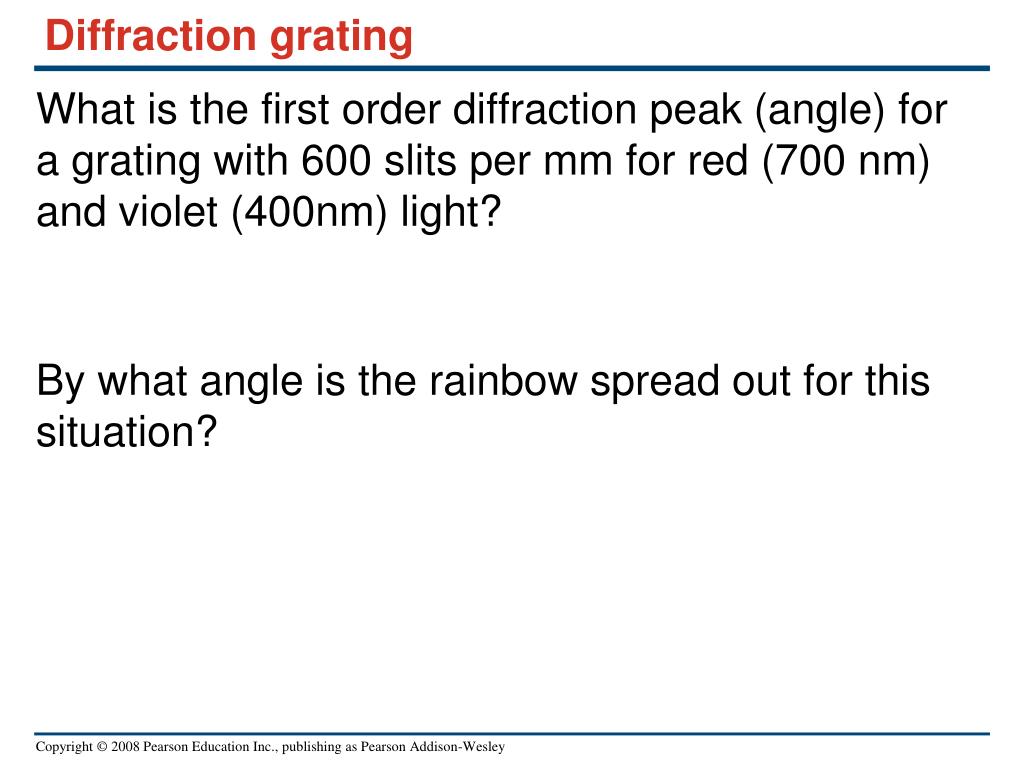 Diffraction grating

What is the first order diffraction peak (angle) for a grating with 600 slits per mm for red (700 nm) and violet (400nm) light?

By what angle is the rainbow spread out for this situation?

Copyright © 2008 Pearson Education Inc., publishing as Pearson Addison-Wesley